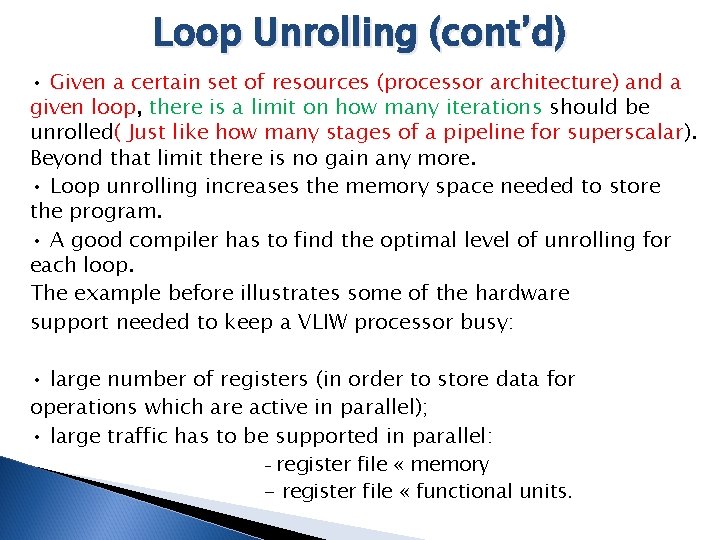 Loop Unrolling (cont'd)

• Given a certain set of resources (processor architecture) and a given loop, there is a limit on how many iterations should be unrolled( Just like how many stages of a pipeline for superscalar). Beyond that limit there is no gain any more.

• Loop unrolling increases the memory space needed to store the program.

• A good compiler has to find the optimal level of unrolling for each loop.

The example before illustrates some of the hardware support needed to keep a VLIW processor busy:

• large number of registers (in order to store data for operations which are active in parallel);

• large traffic has to be supported in parallel:

- register file « memory

- register file « functional units.